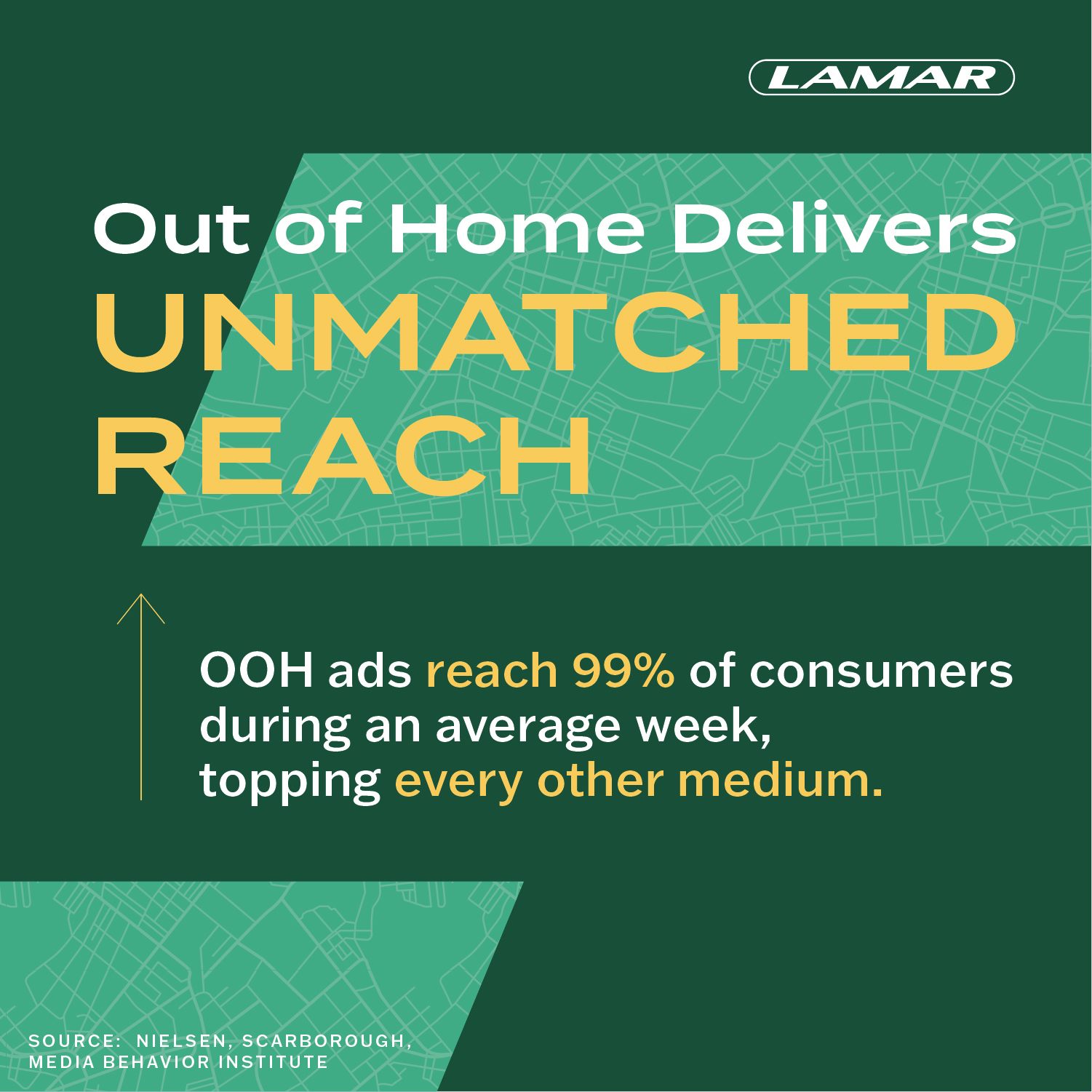 LAMAR

Out of Home Delivers
UNMATCHED REACH

OOH ads reach 99% of consumers during an average week, topping every other medium.

SOURCE: NIELSEN, SCARBOROUGH, MEDIA BEHAVIOR INSTITUTE